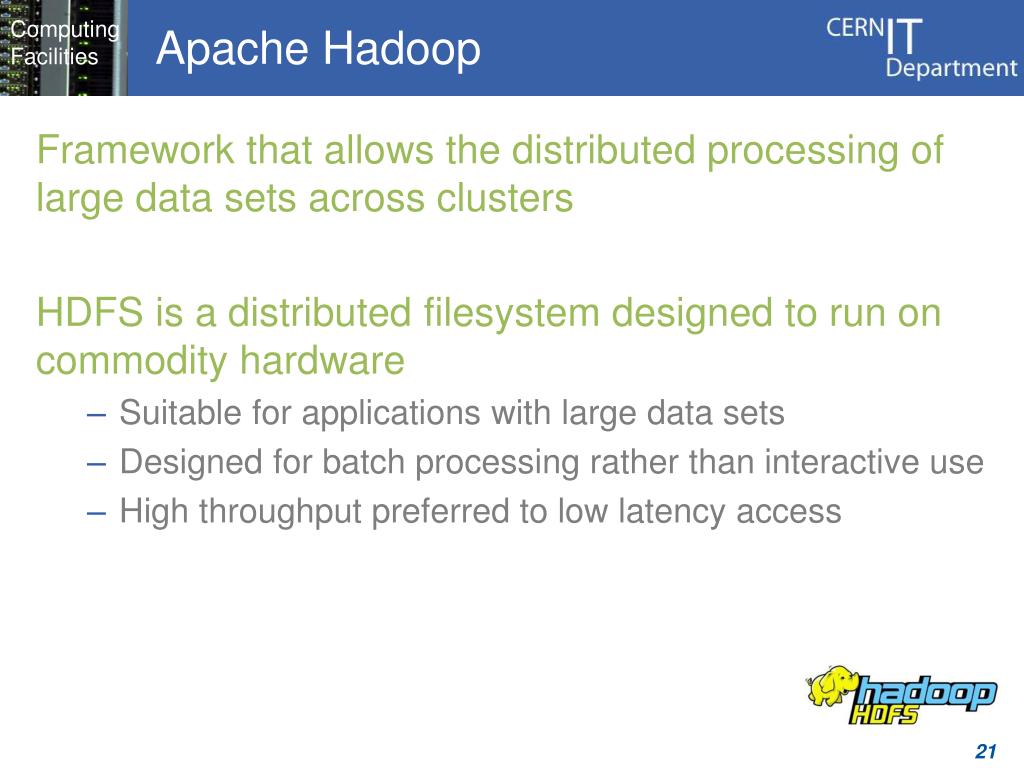 Computing Facilities

Apache Hadoop

CERN IT Department

Framework that allows the distributed processing of large data sets across clusters

HDFS is a distributed filesystem designed to run on commodity hardware

– Suitable for applications with large data sets
– Designed for batch processing rather than interactive use
– High throughput preferred to low latency access

hadoop HDFS

21